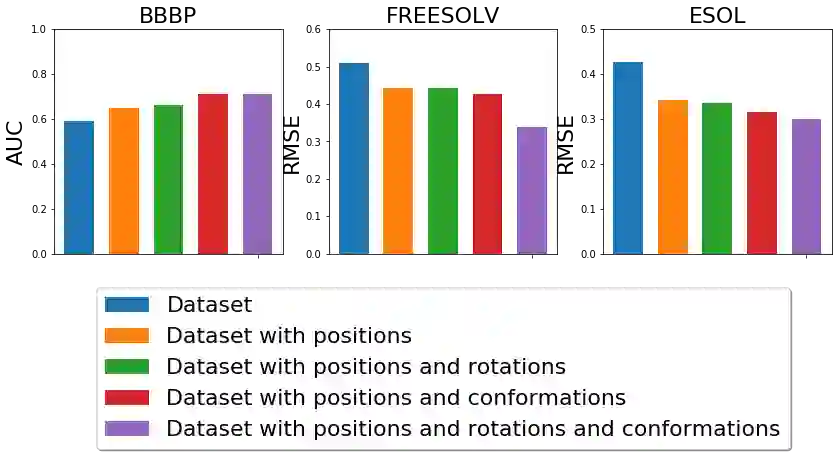 BBBP

AUC

1.0
0.8
0.6
0.4
0.2
0.0

FREESOLV

RMSE

0.6
0.5
0.4
0.3
0.2
0.1
0.0

ESOL

RMSE

0.5
0.4
0.3
0.2
0.1
0.0

Dataset
Dataset with positions
Dataset with positions and rotations
Dataset with positions and conformations
Dataset with positions and rotations and conformations